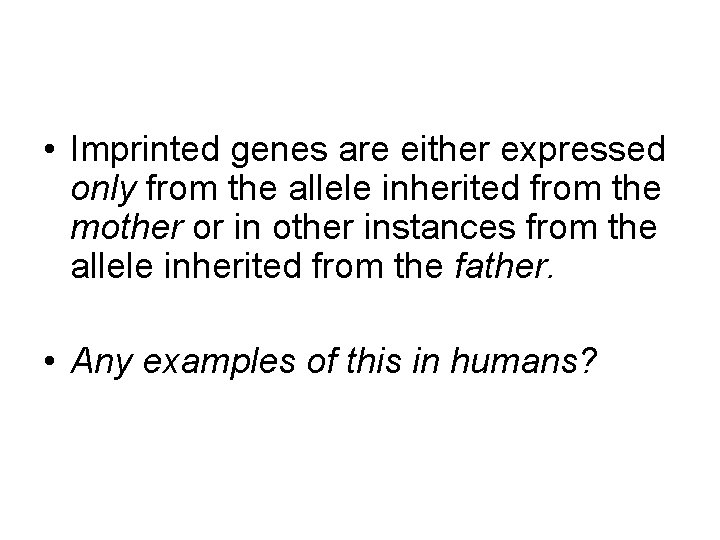 • Imprinted genes are either expressed only from the allele inherited from the mother or in other instances from the allele inherited from the father.

• Any examples of this in humans?